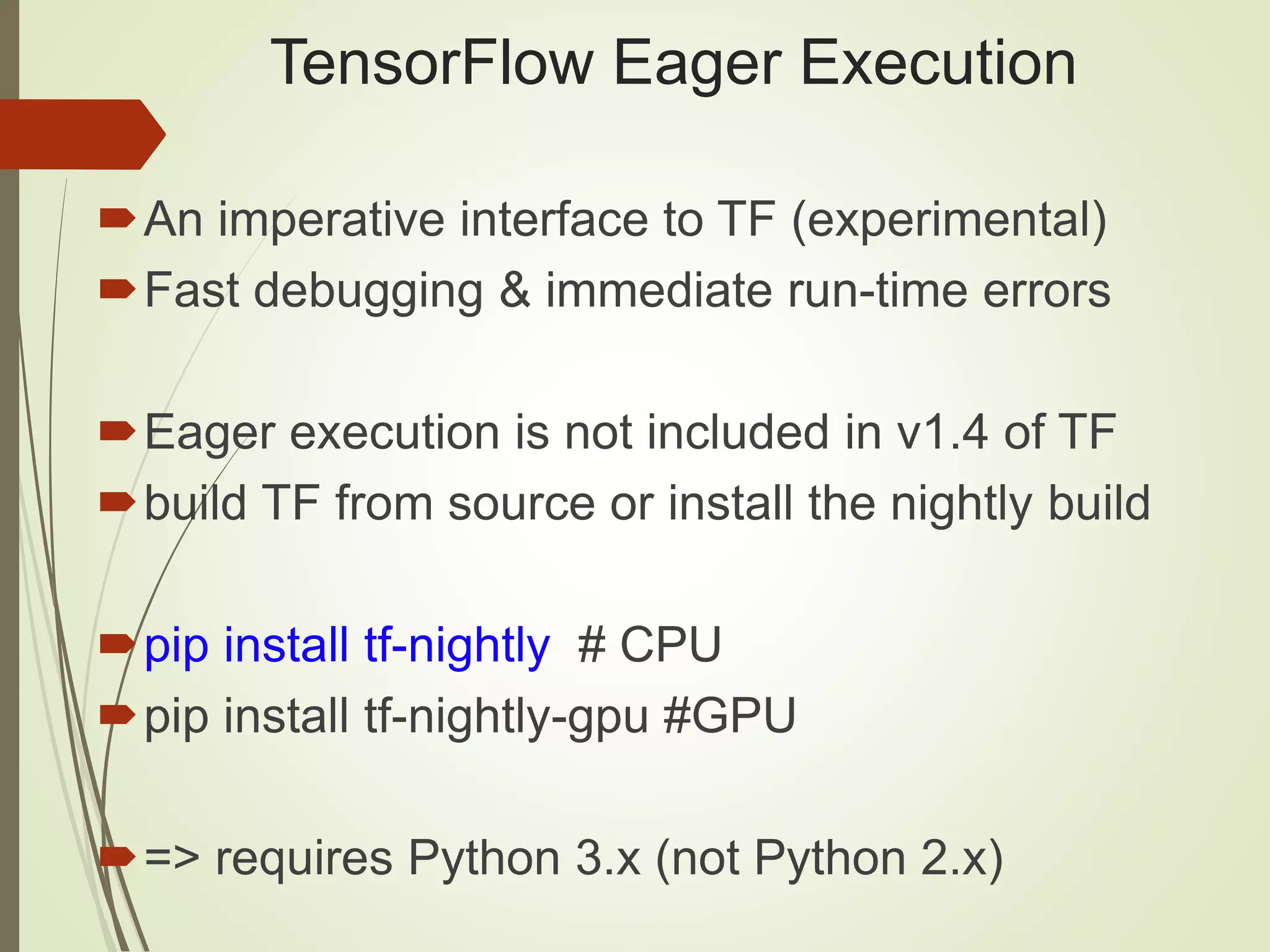 TensorFlow Eager Execution

An imperative interface to TF (experimental)
Fast debugging & immediate run-time errors

Eager execution is not included in v1.4 of TF
build TF from source or install the nightly build

pip install tf-nightly # CPU
pip install tf-nightly-gpu #GPU

=> requires Python 3.x (not Python 2.x)